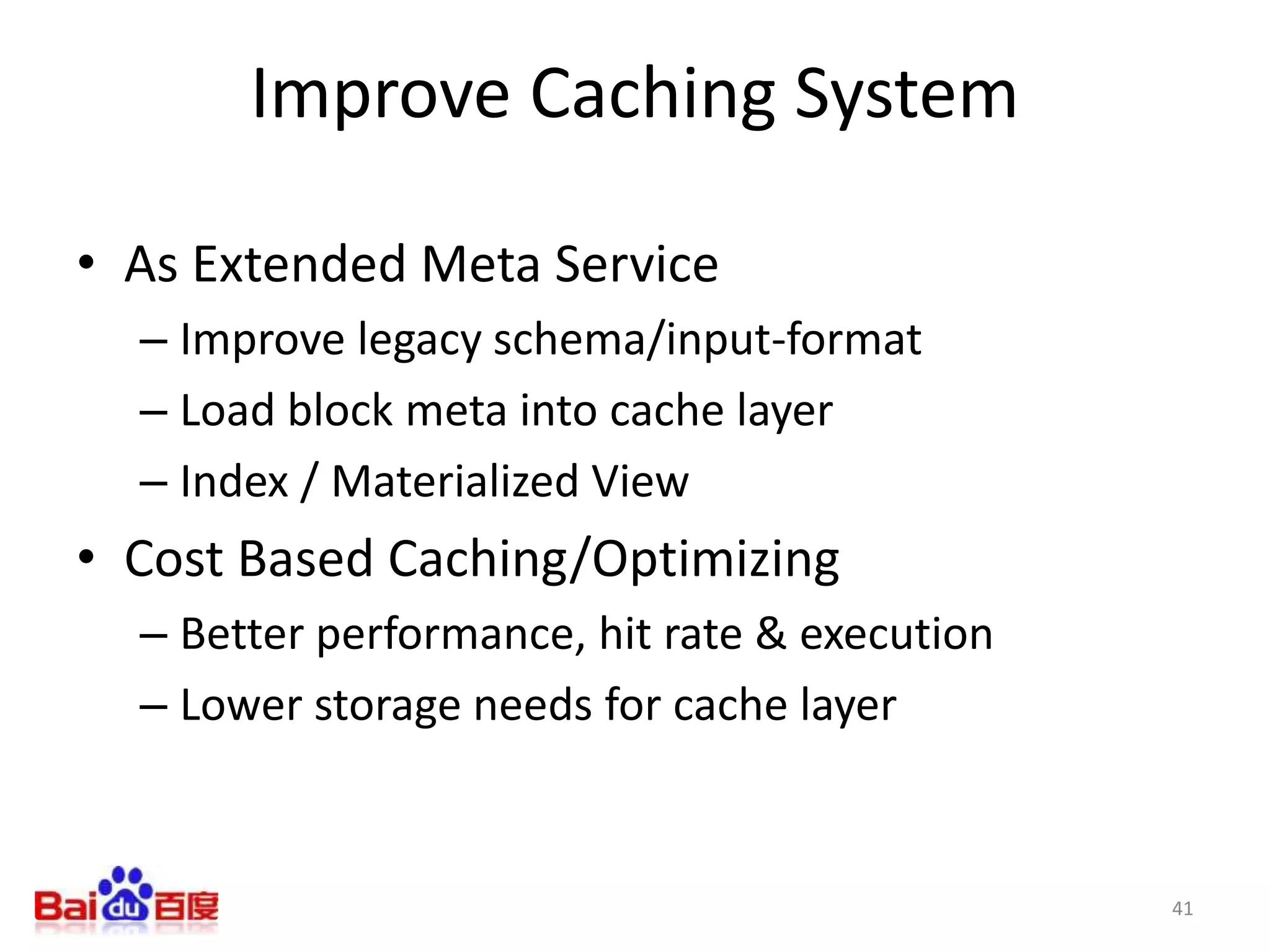 Improve Caching System

• As Extended Meta Service
– Improve legacy schema/input-format
– Load block meta into cache layer
– Index / Materialized View

• Cost Based Caching/Optimizing
– Better performance, hit rate & execution
– Lower storage needs for cache layer

Baidu百度

41